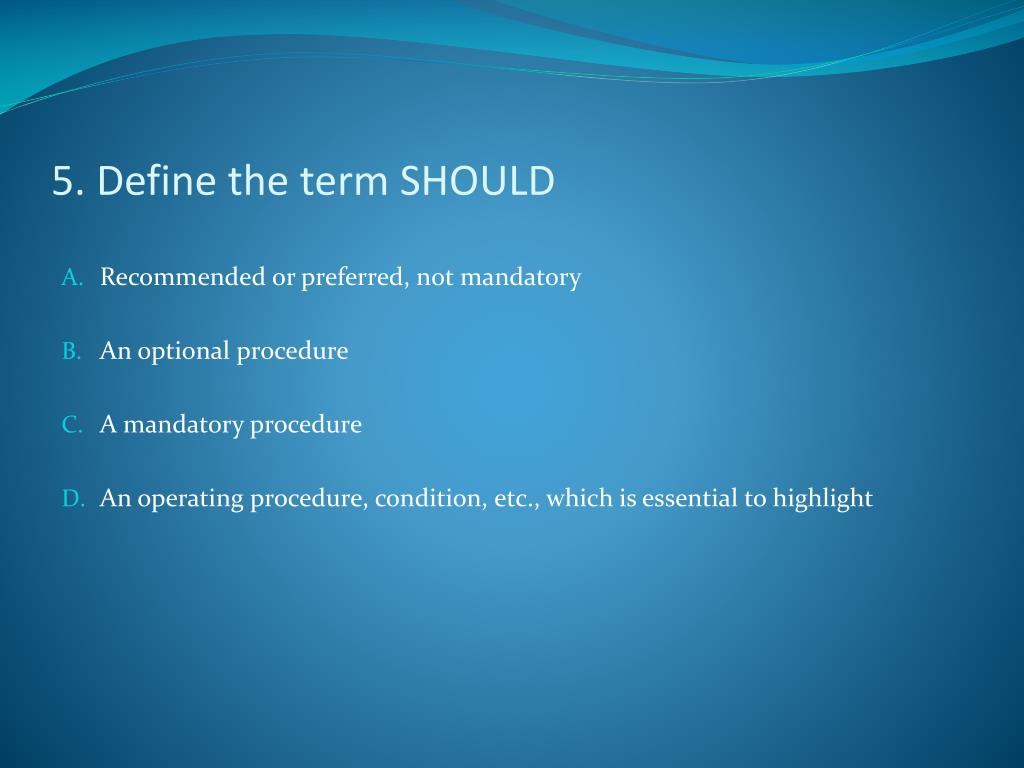 5. Define the term SHOULD

A. Recommended or preferred, not mandatory

B. An optional procedure

C. A mandatory procedure

D. An operating procedure, condition, etc., which is essential to highlight